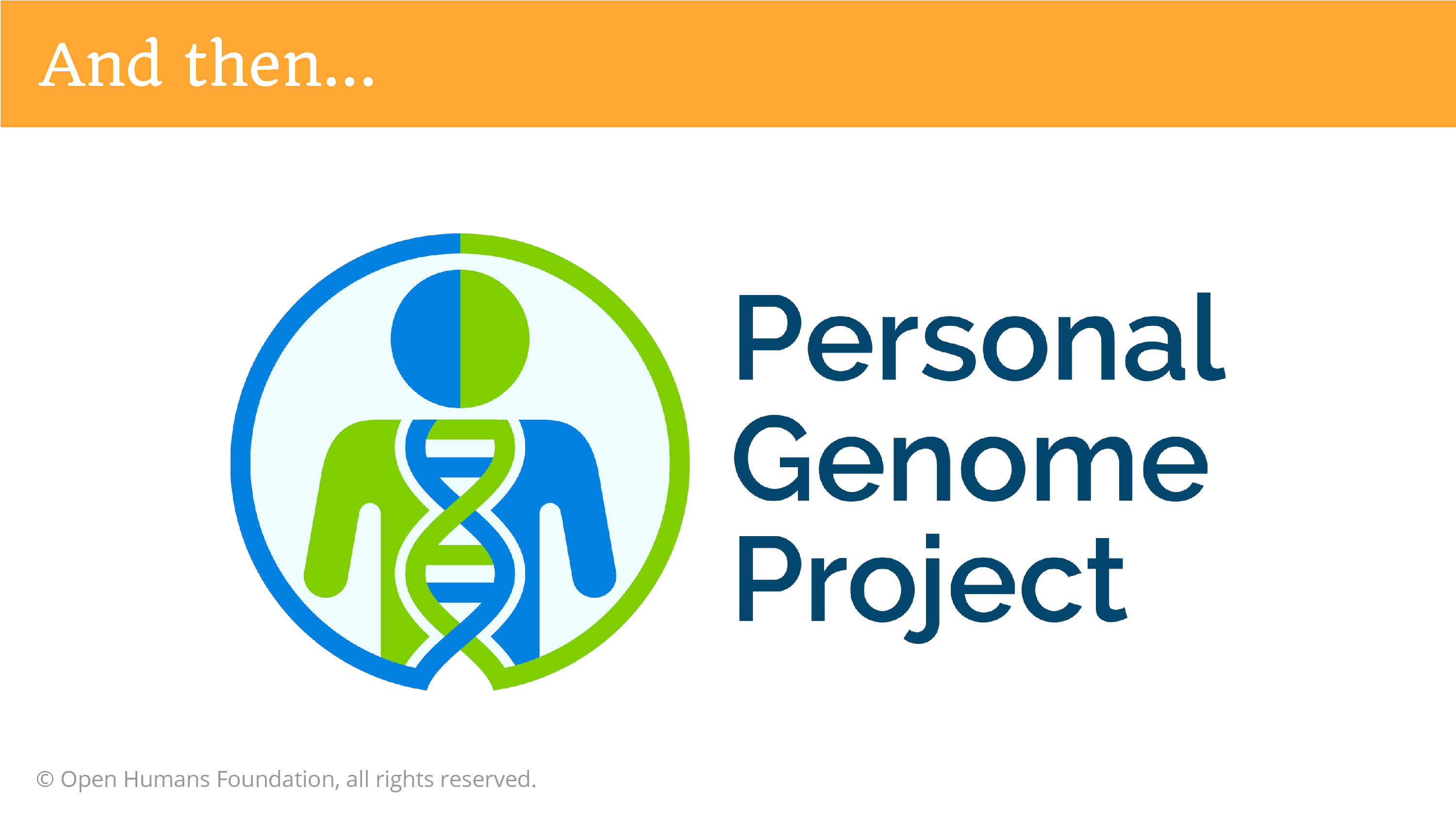 And then...

Personal
Genome
Project

© Open Humans Foundation, all rights reserved.